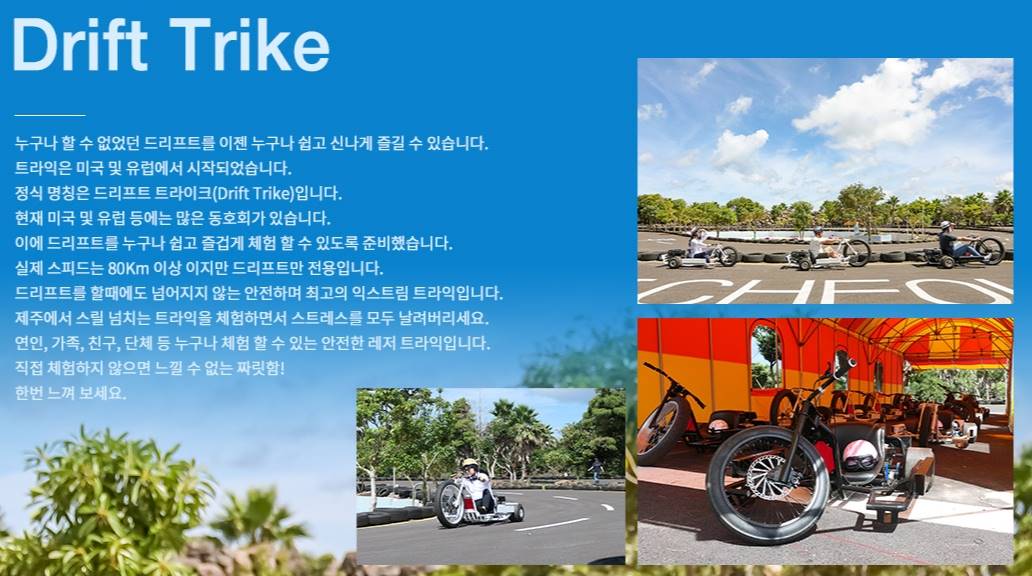 Drift Trike

누구나 할 수 없었던 드리프트를 이젠 누구나 쉽고 신나게 즐길 수 있습니다.
트라익은 미국 및 유럽에서 시작되었습니다.
정식 명칭은 드리프트 트라이크(Drift Trike)입니다.
현재 미국 및 유럽 등에는 많은 동호회가 있습니다.
이에 드리프트를 누구나 쉽고 즐겁게 체험 할 수 있도록 준비했습니다.
실제 스피드는 80Km 이상 이지만 드리프트만 전용입니다.
드리프트를 할때에도 넘어지지 않는 안전하며 최고의 익스트림 트라익입니다.
제주에서 스릴 넘치는 트라익을 체험하면서 스트레스를 모두 날려버리세요.
연인, 가족, 친구, 단체 등 누구나 체험 할 수 있는 안전한 레저 트라익입니다.
직접 체험하지 않으면 느낄 수 없는 짜릿함!
한번 느껴 보세요.

CHEO